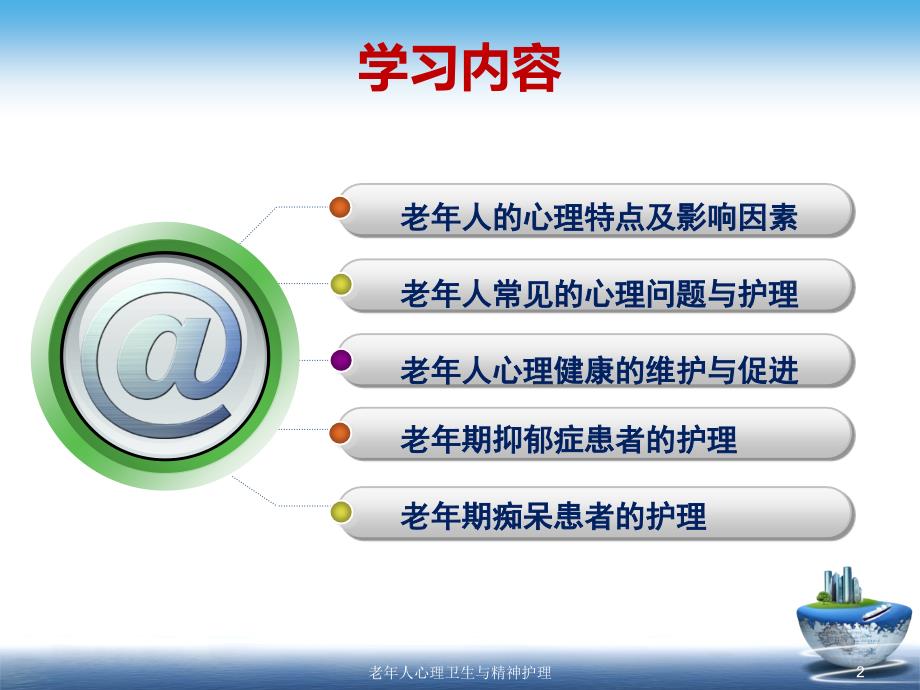 学习内容

@

老年人的心理特点及影响因素

老年人常见的心理问题与护理

老年人心理健康的维护与促进

老年期抑郁症患者的护理

老年期痴呆患者的护理

老年人心理卫生与精神护理

2